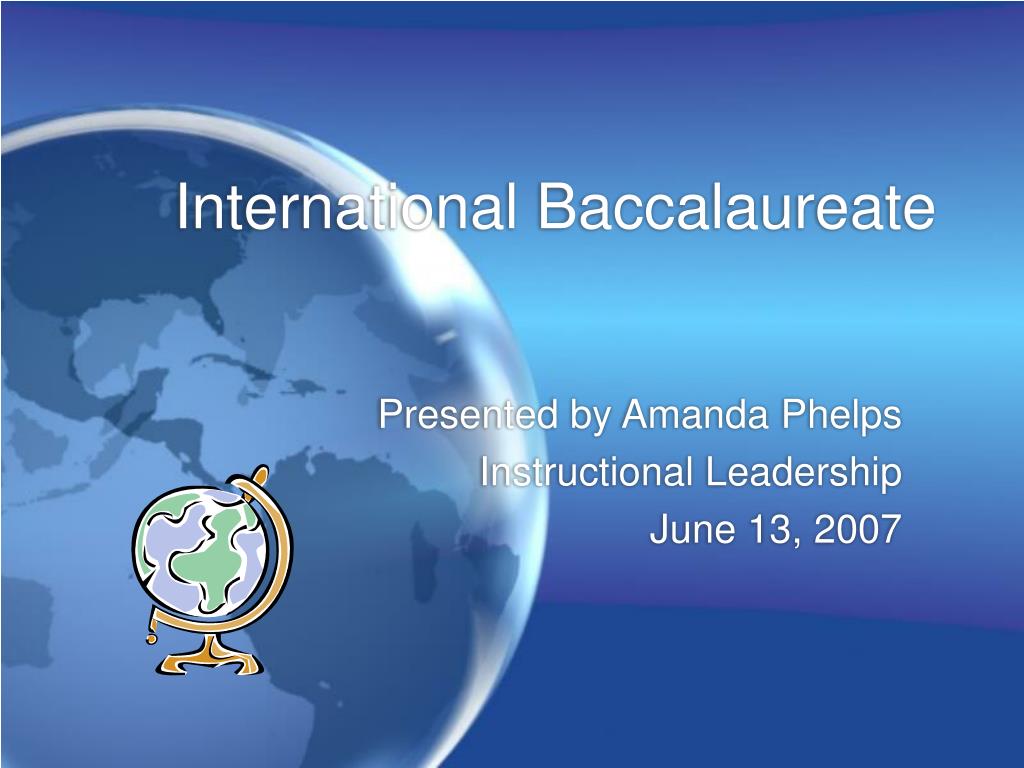 International Baccalaureate

Presented by Amanda Phelps
Instructional Leadership
June 13, 2007